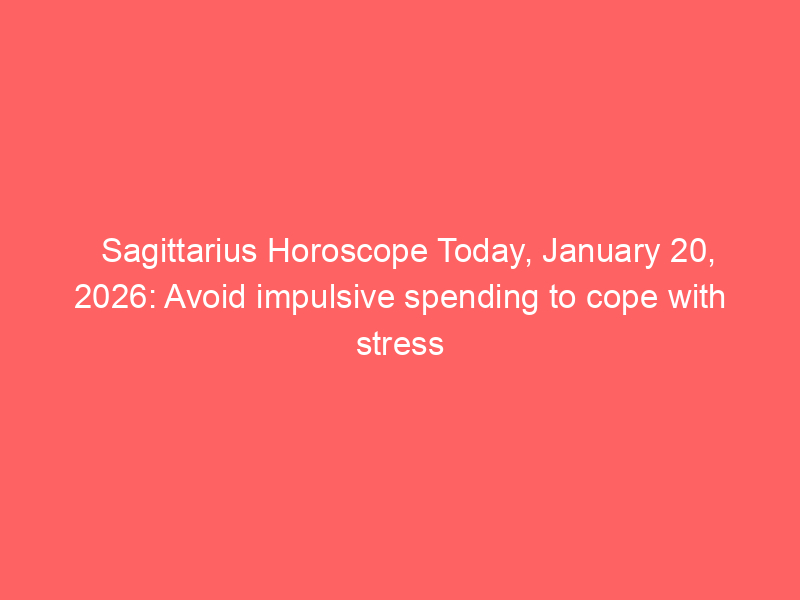 Sagittarius Horoscope Today, January 20, 2026: Avoid impulsive spending to cope with stress